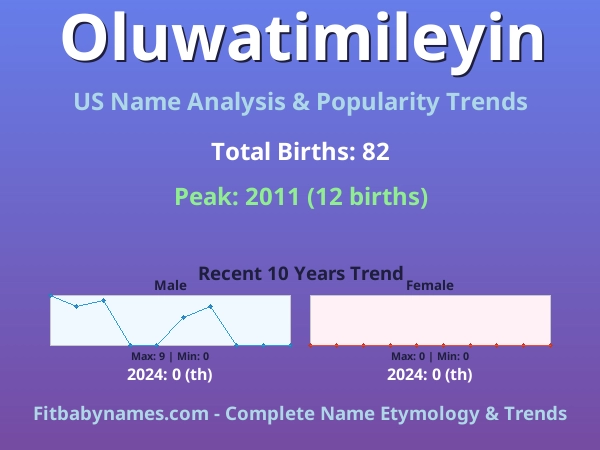 Oluwatimileyin

US Name Analysis & Popularity Trends

Total Births: 82

Peak: 2011 (12 births)

Recent 10 Years Trend

Male

Max: 9 | Min: 0

2024: 0 (th)

Female

Max: 0 | Min: 0

2024: 0 (th)

Fitbabynames.com - Complete Name Etymology & Trends